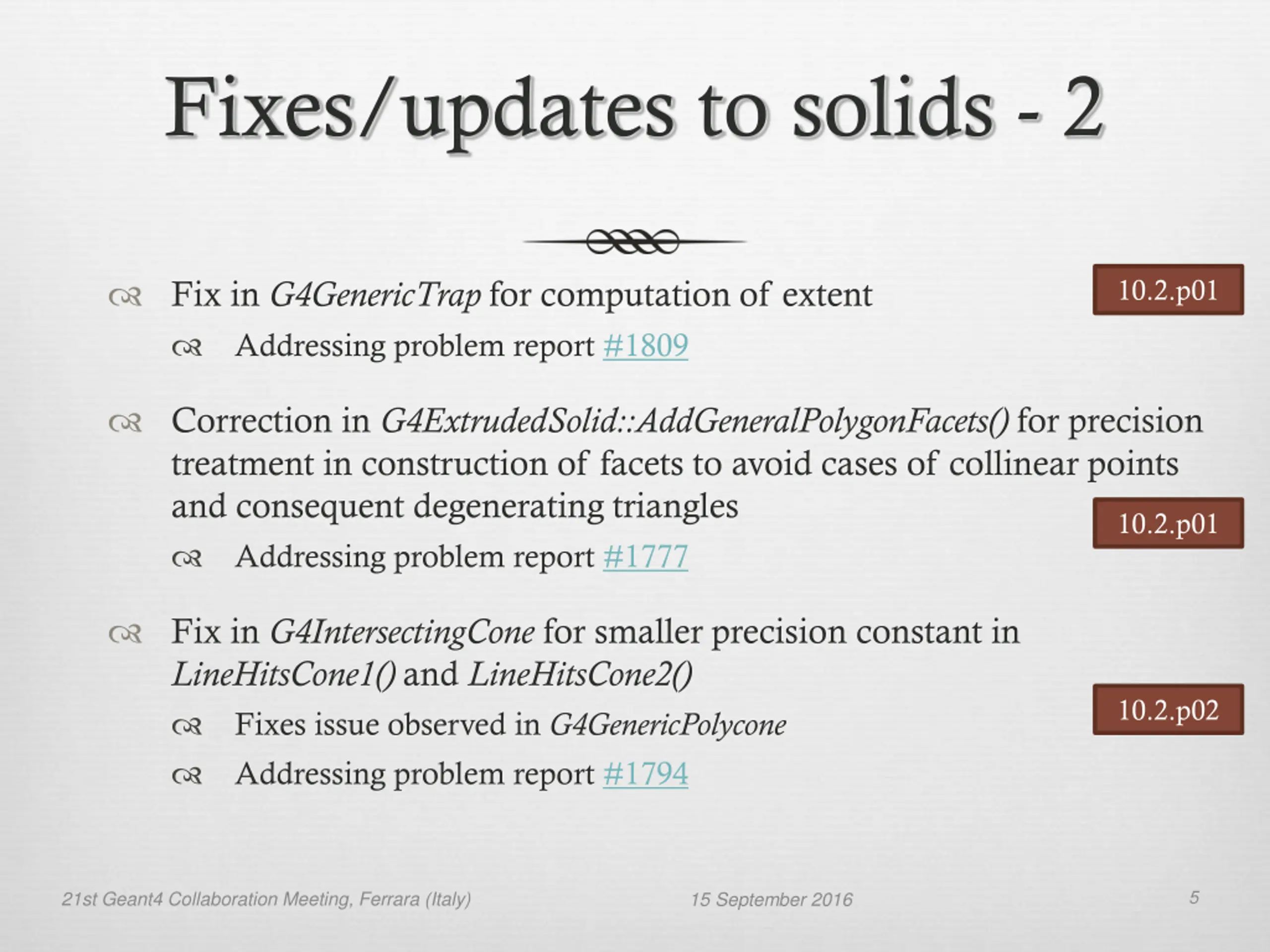 Fixes/updates to solids - 2

Fix in G4GenericTrap for computation of extent

10.2.p01

Addressing problem report #1809

Correction in G4ExtrudedSolid::AddGeneralPolygonFacets() for precision treatment in construction of facets to avoid cases of collinear points and consequent degenerating triangles

10.2.p01

Addressing problem report #1777

Fix in G4IntersectingCone for smaller precision constant in LineHitsCone1() and LineHitsCone2()

10.2.p02

Fixes issue observed in G4GenericPolycone

Addressing problem report #1794

21st Geant4 Collaboration Meeting, Ferrara (Italy)

15 September 2016

5